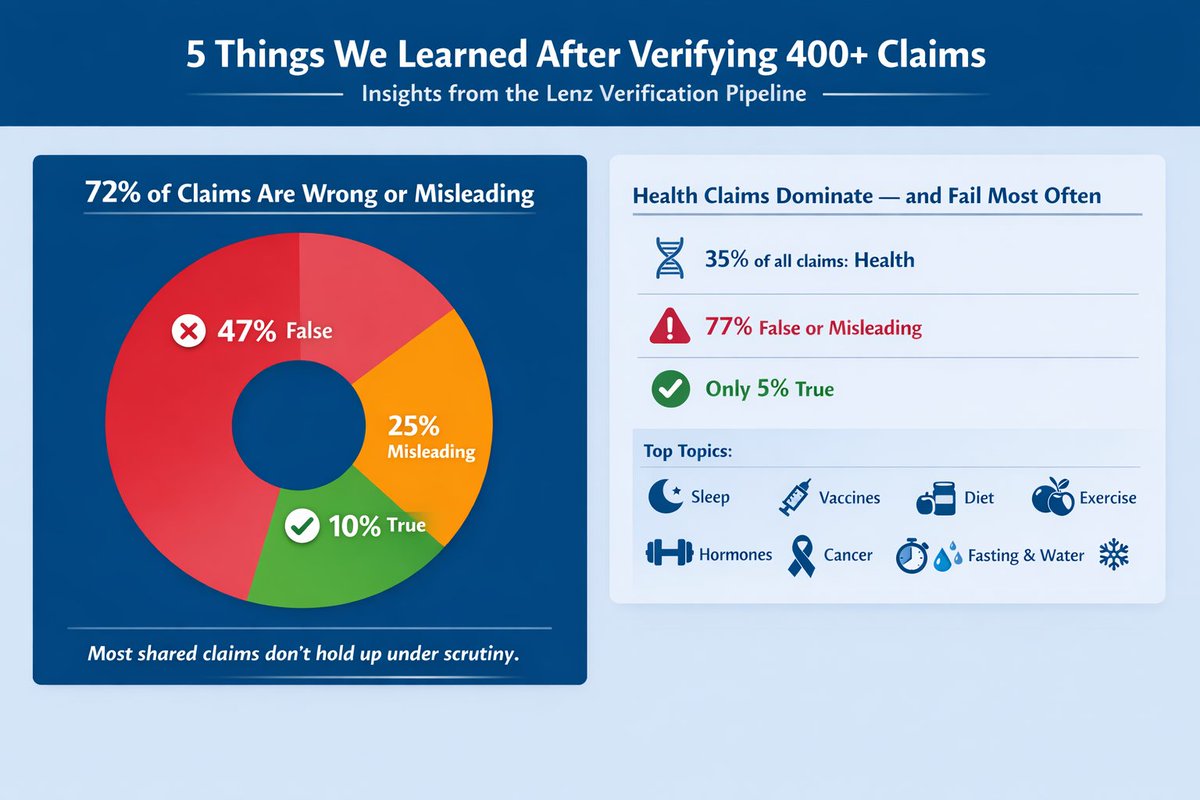 5 Things We Learned After Verifying 400+ Claims

Insights from the Lenz Verification Pipeline

72% of Claims Are Wrong or Misleading

47% False

25% Misleading

10% True

Most shared claims don't hold up under scrutiny.

Health Claims Dominate — and Fail Most Often

35% of all claims: Health

77% False or Misleading

Only 5% True

Top Topics:

Sleep Vaccines Diet Exercise

Hormones Cancer Fasting & Water